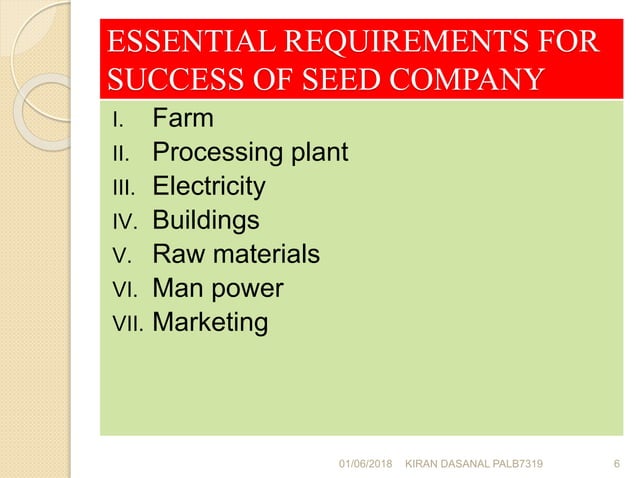 ESSENTIAL REQUIREMENTS FOR SUCCESS OF SEED COMPANY

I. Farm
II. Processing plant
III. Electricity
IV. Buildings
V. Raw materials
VI. Man power
VII. Marketing

01/06/2018 KIRAN DASANAL PALB7319 6